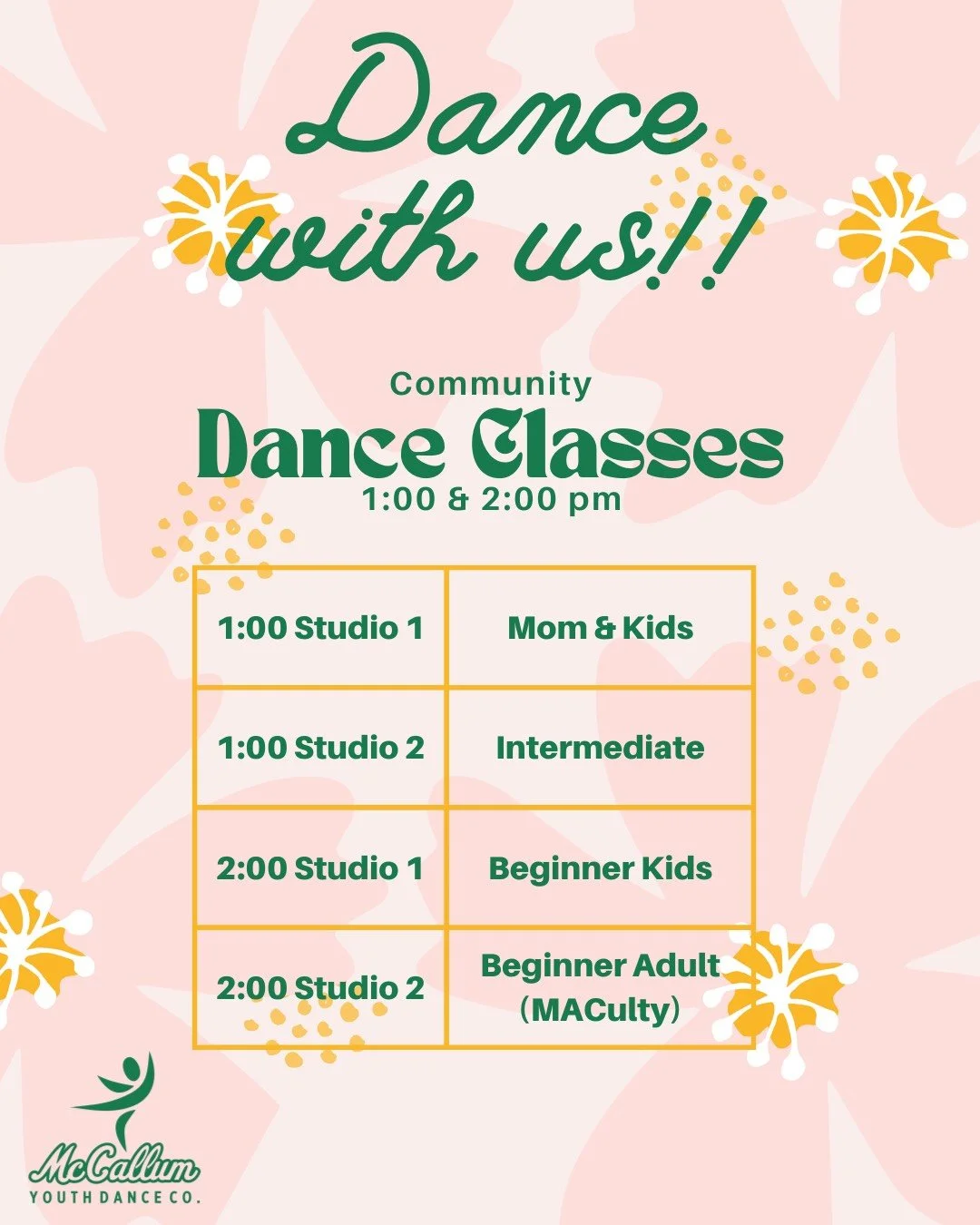 Dance with us!!

Community
Dance Classes
1:00 & 2:00 pm

| 1:00 Studio 1 | Mom & Kids |
|---|---|
| 1:00 Studio 2 | Intermediate |
| 2:00 Studio 1 | Beginner Kids |
| 2:00 Studio 2 | Beginner Adult (MACulty) |

McCallum
YOUTH DANCE CO.